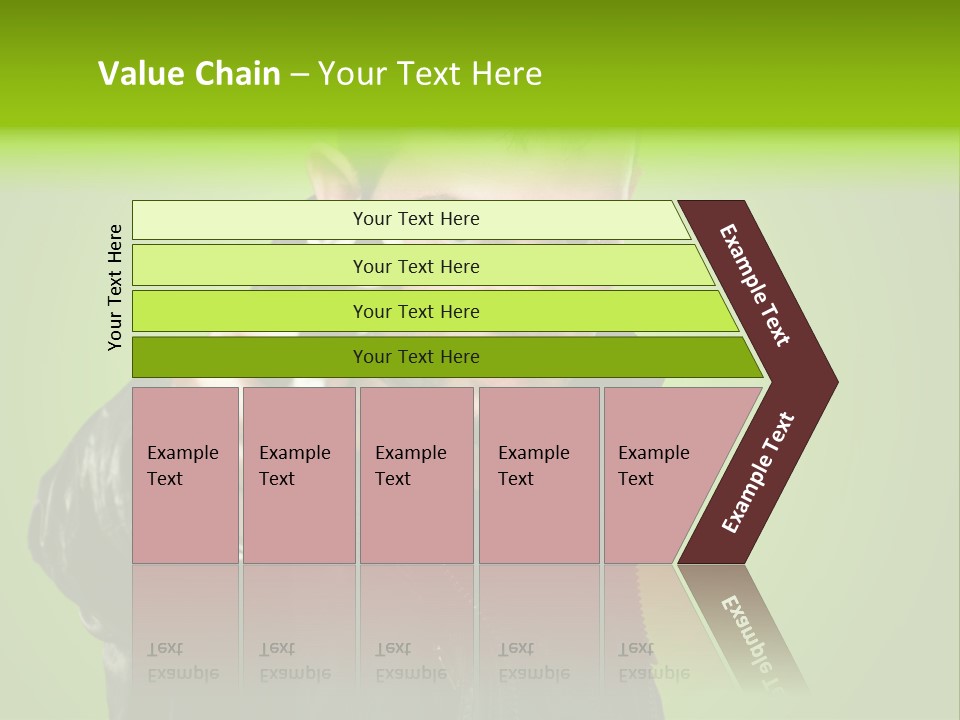 Value Chain – Your Text Here

Your Text Here

Your Text Here

Your Text Here

Your Text Here

Your Text Here

Example Text

Example Text

Example Text

Example Text

Example Text

Example Text

Example Text